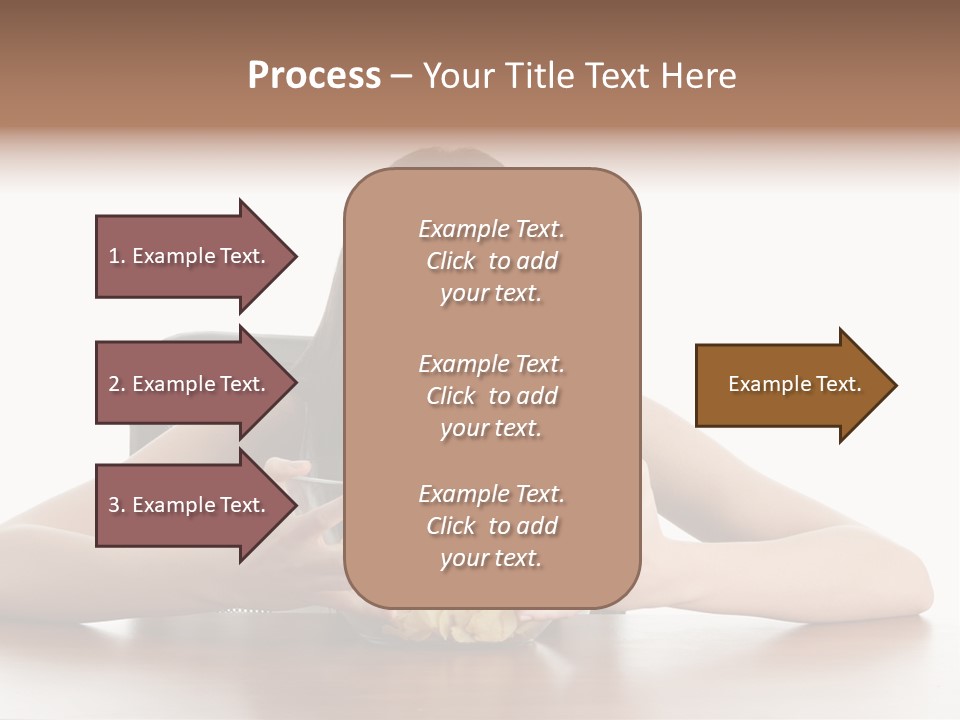 Process – Your Title Text Here

1. Example Text.

2. Example Text.

3. Example Text.

Example Text. Click to add your text.

Example Text. Click to add your text.

Example Text. Click to add your text.

Example Text.